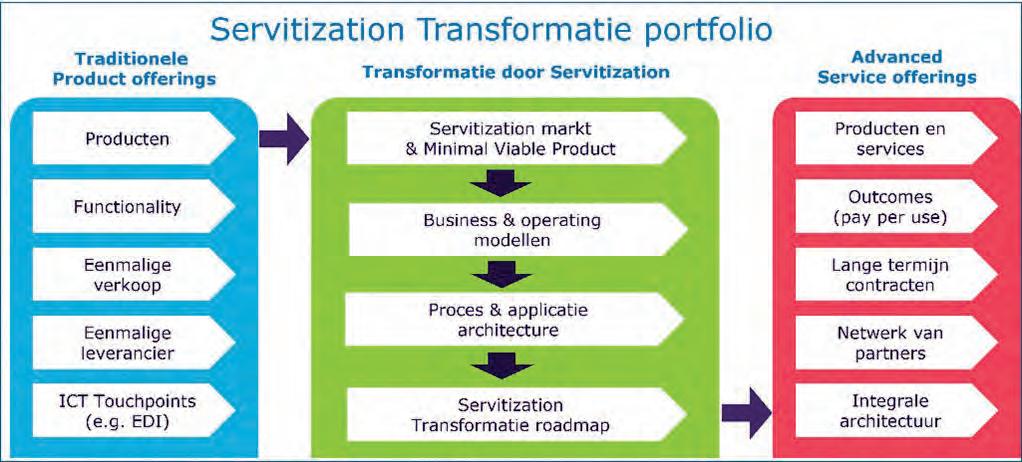 Servitization Transformatie portfolio

Traditionele Product offerings

Producten

Functionality

Eenmalige verkoop

Eenmalige leverancier

ICT Touchpoints (e.g. EDI)

Transformatie door Servitization

Servitization markt & Minimal Viable Product

Business & operating modellen

Proces & applicatie architecture

Servitization Transformatie roadmap

Advanced Service offerings

Producten en services

Outcomes (pay per use)

Lange termijn contracten

Netwerk van partners

Integrale architectuur